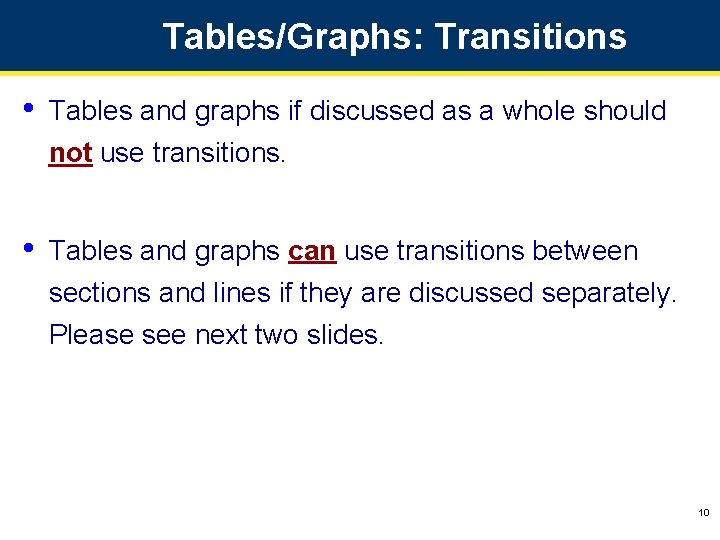 Tables/Graphs: Transitions

• Tables and graphs if discussed as a whole should not use transitions.

• Tables and graphs can use transitions between sections and lines if they are discussed separately. Please see next two slides.

10